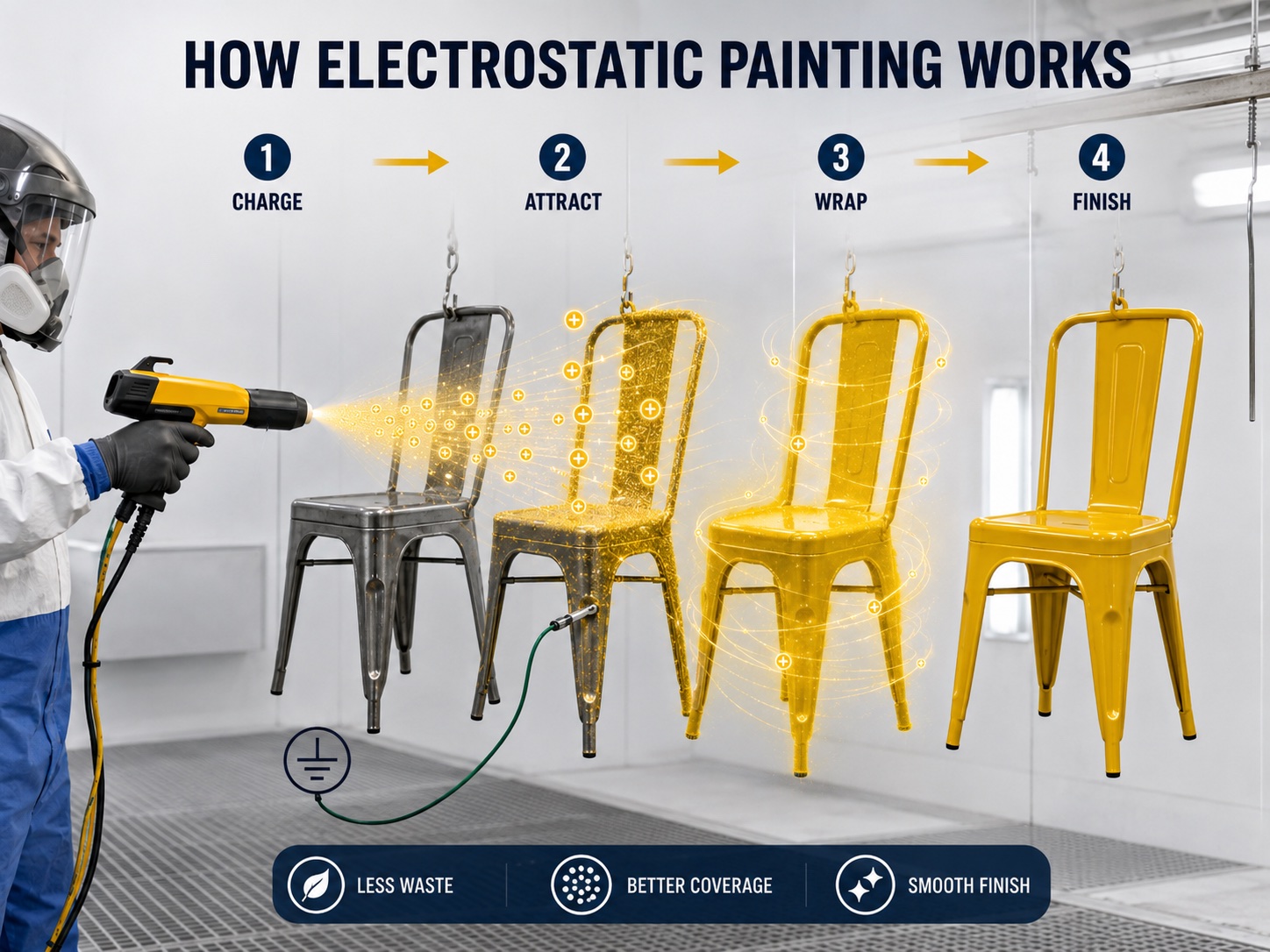 HOW ELECTROSTATIC PAINTING WORKS

1 CHARGE

2 ATTRACT

3 WRAP

4 FINISH

LESS WASTE

BETTER COVERAGE

SMOOTH FINISH